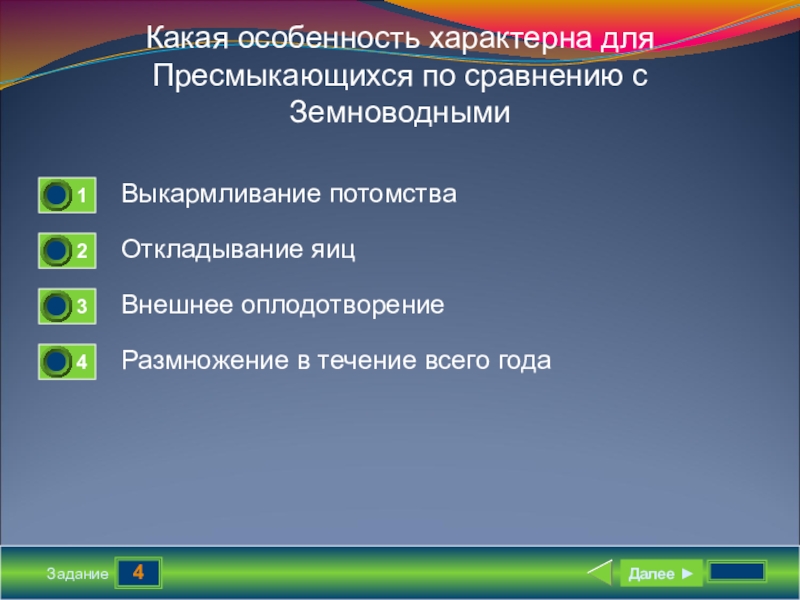 Какая особенность характерна для Пресмыкающихся по сравнению с Земноводными

1 Выкармливание потомства

2 Откладывание яиц

3 Внешнее оплодотворение

4 Размножение в течение всего года

Задание 4

Далее ►